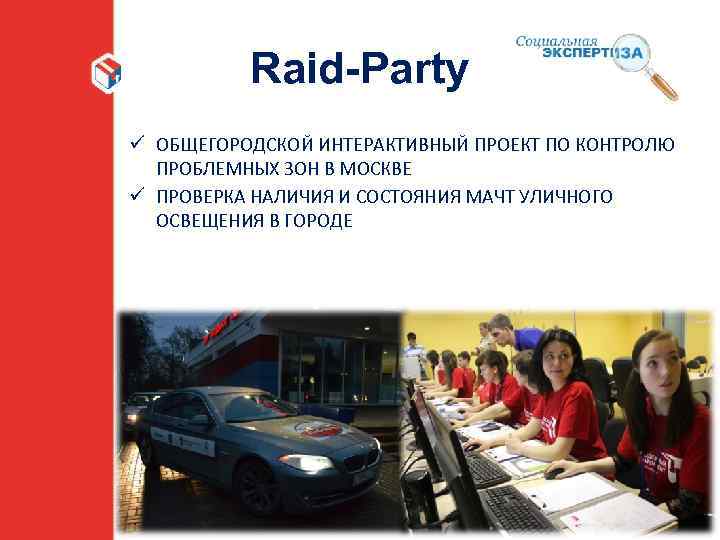 Raid-Party

Социальная ЭКСПЕРТИЗА

✓ ОБЩЕГОРОДСКОЙ ИНТЕРАКТИВНЫЙ ПРОЕКТ ПО КОНТРОЛЮ ПРОБЛЕМНЫХ ЗОН В МОСКВЕ
✓ ПРОВЕРКА НАЛИЧИЯ И СОСТОЯНИЯ МАЧТ УЛИЧНОГО ОСВЕЩЕНИЯ В ГОРОДЕ